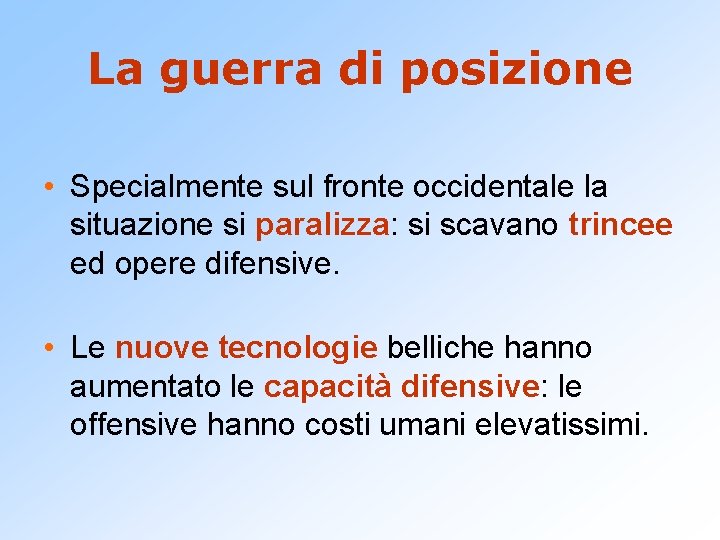 La guerra di posizione

• Specialmente sul fronte occidentale la situazione si paralizza: si scavano trincee ed opere difensive.

• Le nuove tecnologie belliche hanno aumentato le capacità difensive: le offensive hanno costi umani elevatissimi.